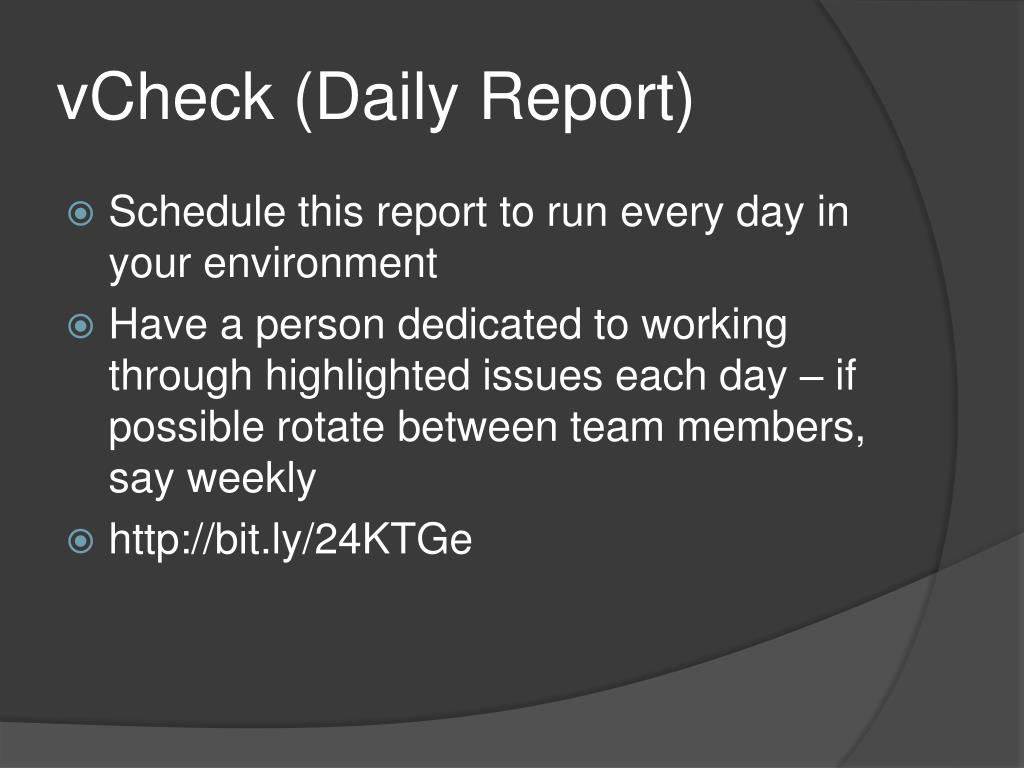 vCheck (Daily Report)

Schedule this report to run every day in your environment

Have a person dedicated to working through highlighted issues each day – if possible rotate between team members, say weekly

http://bit.ly/24KTGe